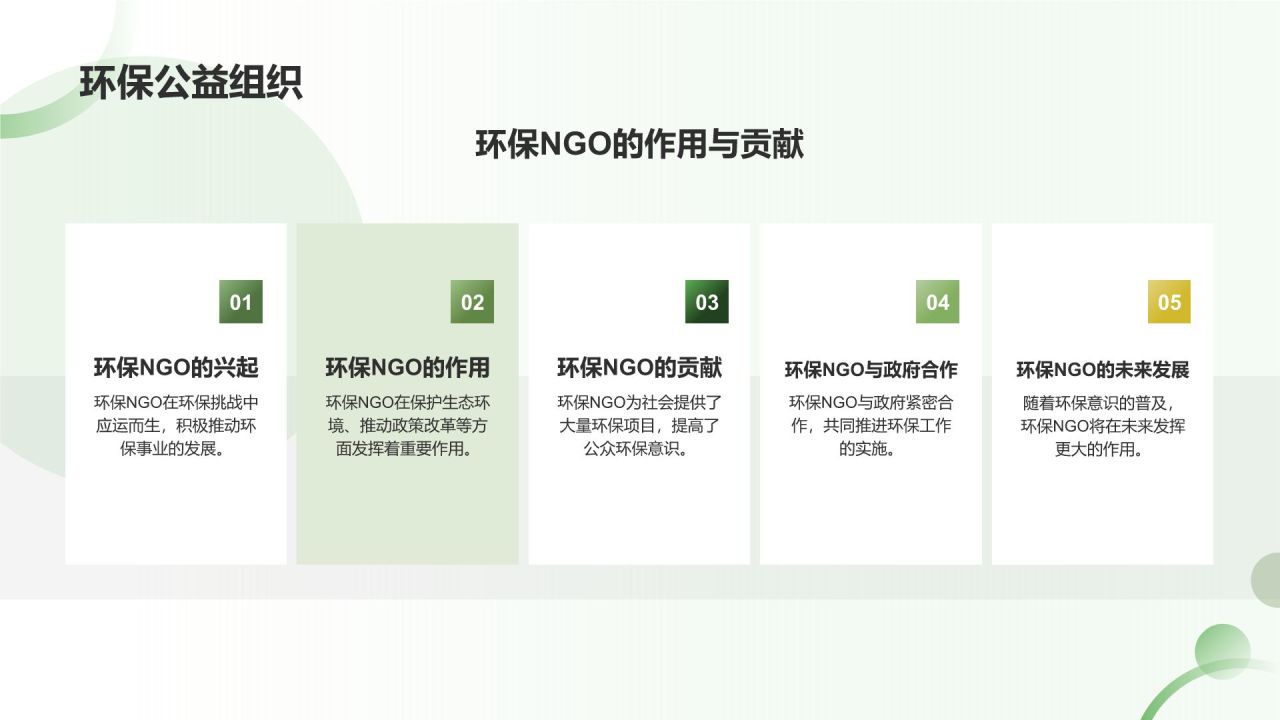 环保公益组织

环保NGO的作用与贡献

01

环保NGO的兴起

环保NGO在环保挑战中应运而生，积极推动环保事业的发展。

02

环保NGO的作用

环保NGO在保护生态环境、推动政策改革等方面发挥着重要作用。

03

环保NGO的贡献

环保NGO为社会提供了大量环保项目，提高了公众环保意识。

04

环保NGO与政府合作

环保NGO与政府紧密合作，共同推进环保工作的实施。

05

环保NGO的未来发展

随着环保意识的普及，环保NGO将在未来发挥更大的作用。